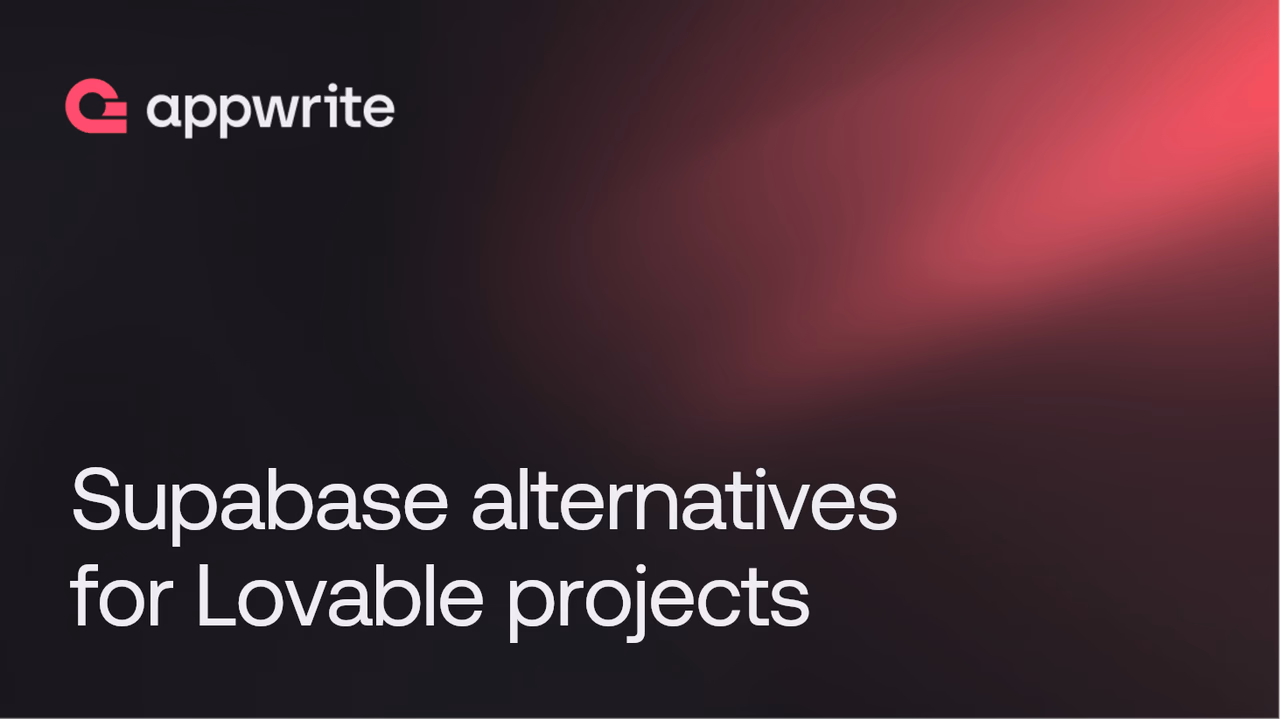 appwrite

Supabase alternatives for Lovable projects